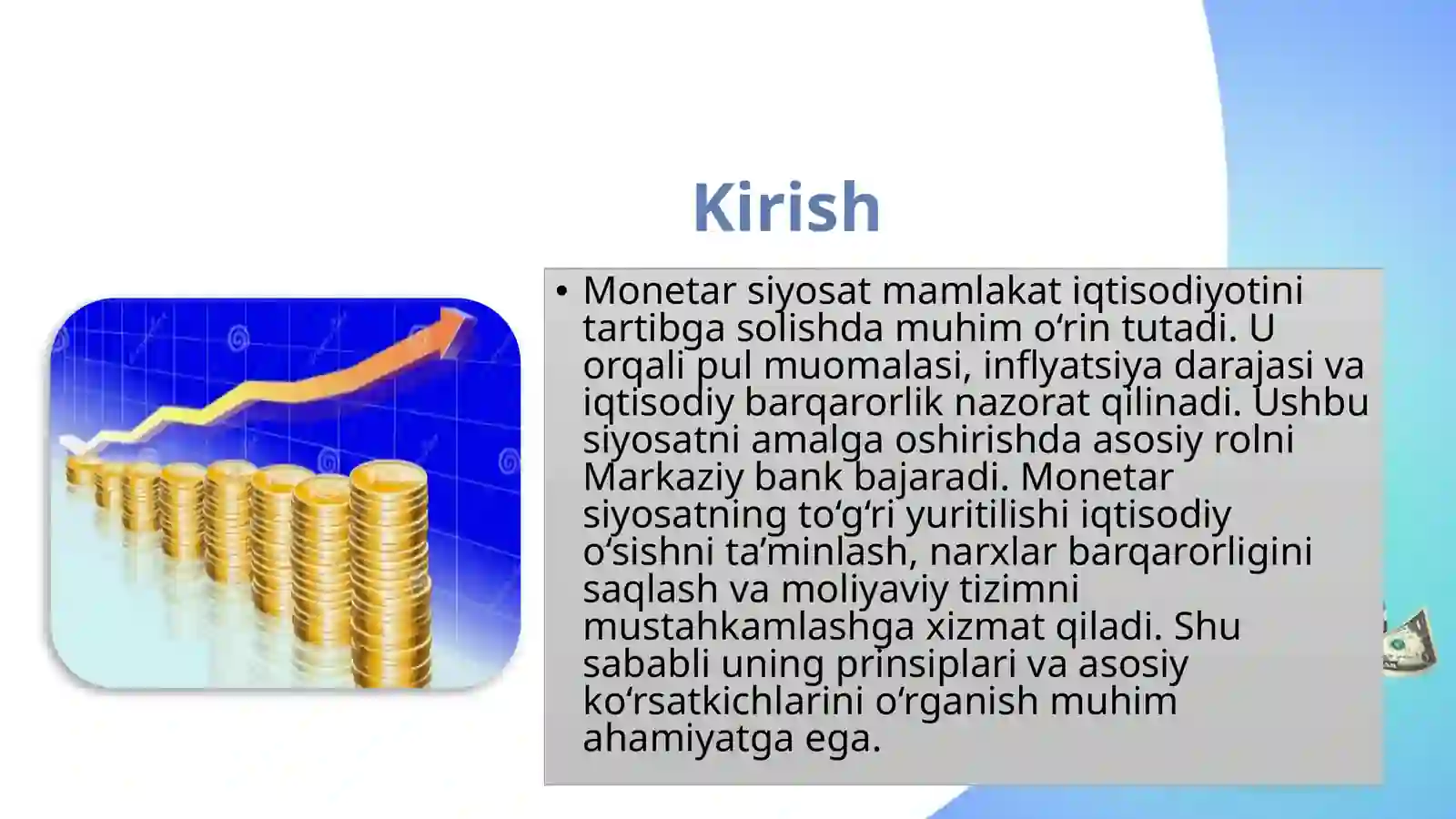 Kirish

• Monetar siyosat mamlakat iqtisodiyotini tartibga solishda muhim o‘rin tutadi. U orqali pul muomalasi, inflyatsiya darajasi va iqtisodiy barqarorlik nazorat qilinadi. Ushbu siyosatni amalga oshirishda asosiy rolni Markaziy bank bajaradi. Monetar siyosatning to‘g‘ri yuritilishi iqtisodiy o‘sishni ta’minlash, narxlar barqarorligini saqlash va moliyaviy tizimni mustahkamlashga xizmat qiladi. Shu sababli uning prinsiplari va asosiy ko‘rsatkichlarini o‘rganish muhim ahamiyatga ega.